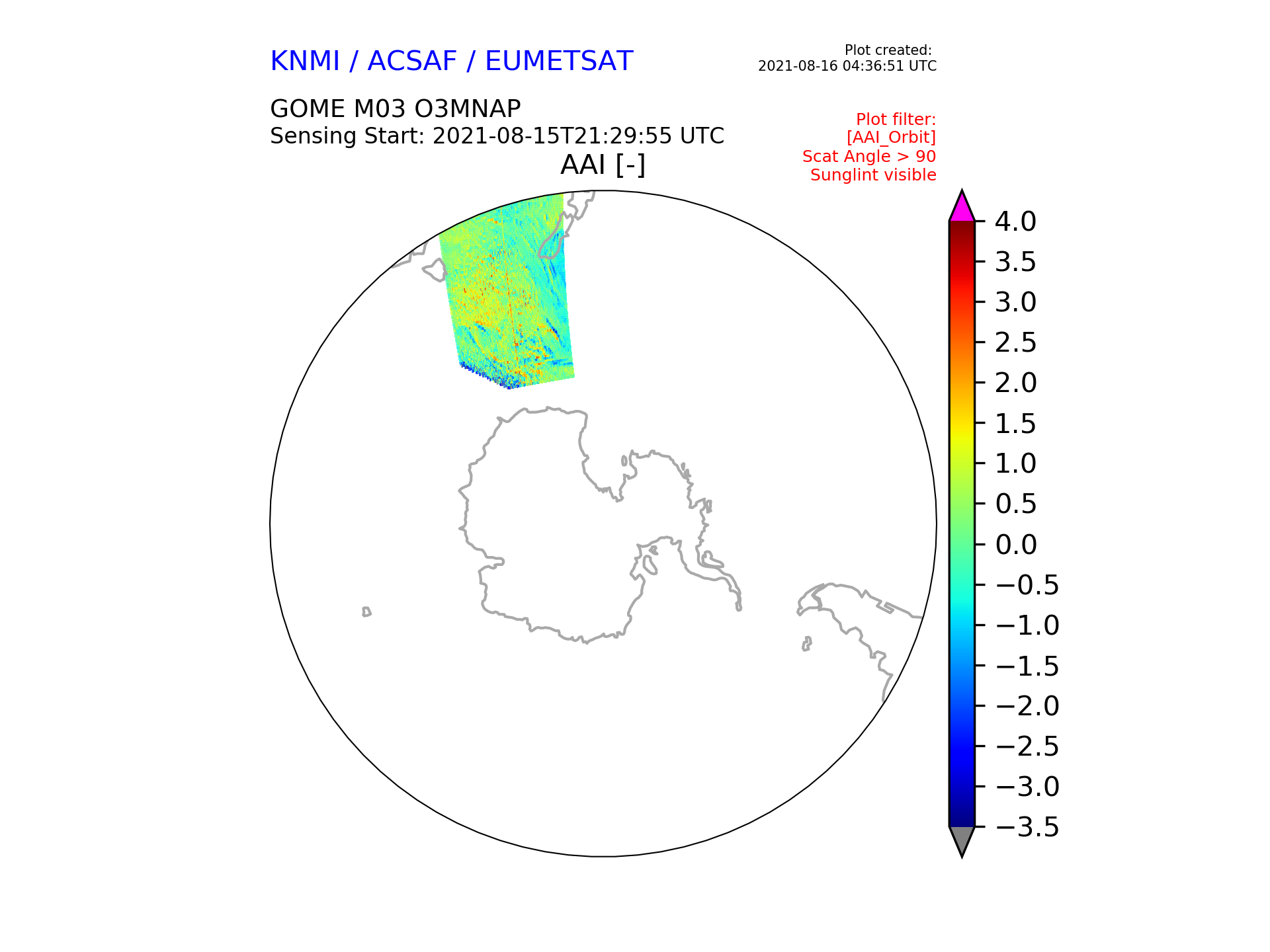 KNMI / ACSAF / EUMETSAT

Plot created:
2021-08-16 04:36:51 UTC

GOME M03 O3MNAP
Sensing Start: 2021-08-15T21:29:55 UTC

Plot filter:
[AAI_Orbit]
Scat Angle > 90
Sunglint visible

AAI [-]

4.0
3.5
3.0
2.5
2.0
1.5
1.0
0.5
0.0
−0.5
−1.0
−1.5
−2.0
−2.5
−3.0
−3.5